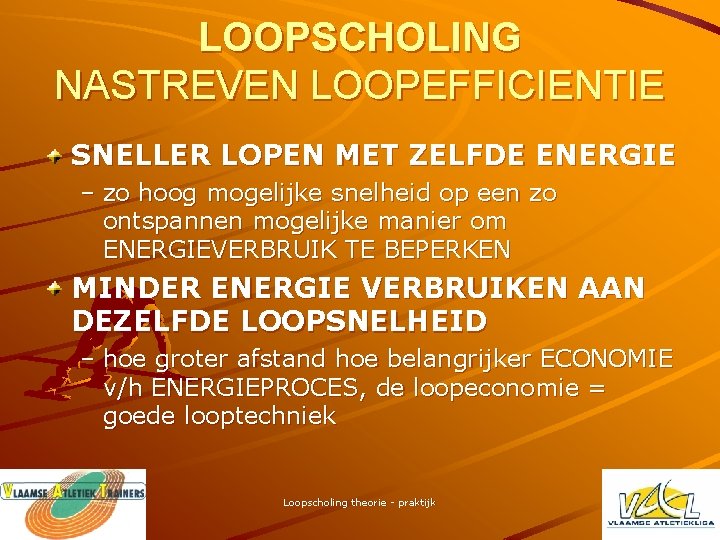 LOOPSCHOLING
NASTREVEN LOOPEFFICIENTIE

SNELLER LOPEN MET ZELFDE ENERGIE

– zo hoog mogelijke snelheid op een zo ontspannen mogelijke manier om ENERGIEVERBRUIK TE BEPERKEN

MINDER ENERGIE VERBRUIKEN AAN DEZELFDE LOOPSNELHEID

– hoe groter afstand hoe belangrijker ECONOMIE v/h ENERGIEPROCES, de loopeconomie = goede looptechniek

VLAAMSE ATLETIEK TRAINERS

Loopscholing theorie - praktijk

VAL
VLAAMSE ATLETIEKLIGA